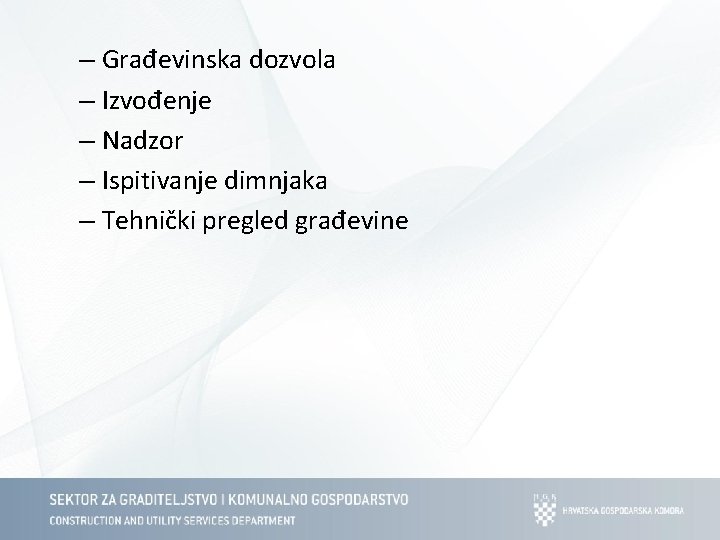 – Građevinska dozvola
– Izvođenje
– Nadzor
– Ispitivanje dimnjaka
– Tehnički pregled građevine

SEKTOR ZA GRADITELJSTVO I KOMUNALNO GOSPODARSTVO
CONSTRUCTION AND UTILITY SERVICES DEPARTMENT

HGK
HRVATSKA GOSPODARSKA KOMORA